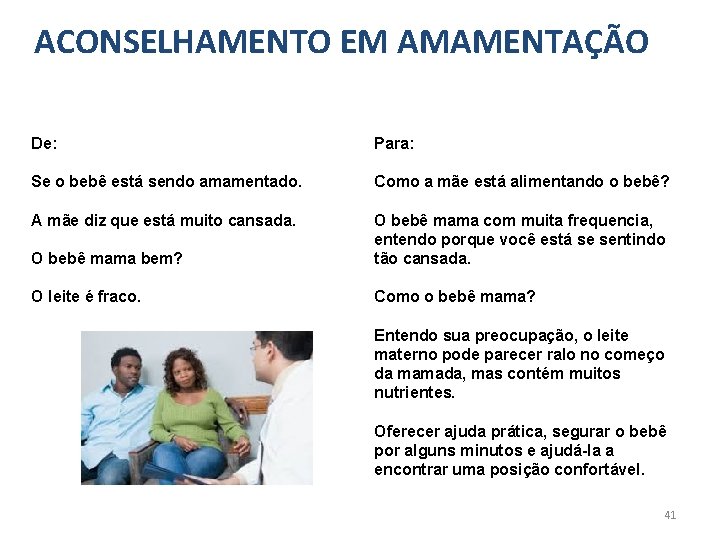 ACONSELHAMENTO EM AMAMENTAÇÃO

De:

Se o bebê está sendo amamentado.

A mãe diz que está muito cansada.

O bebê mama bem?

O leite é fraco.

Para:

Como a mãe está alimentando o bebê?

O bebê mama com muita frequencia, entendo porque você está se sentindo tão cansada.

Como o bebê mama?

Entendo sua preocupação, o leite materno pode parecer ralo no começo da mamada, mas contém muitos nutrientes.

Oferecer ajuda prática, segurar o bebê por alguns minutos e ajudá-la a encontrar uma posição confortável.

41